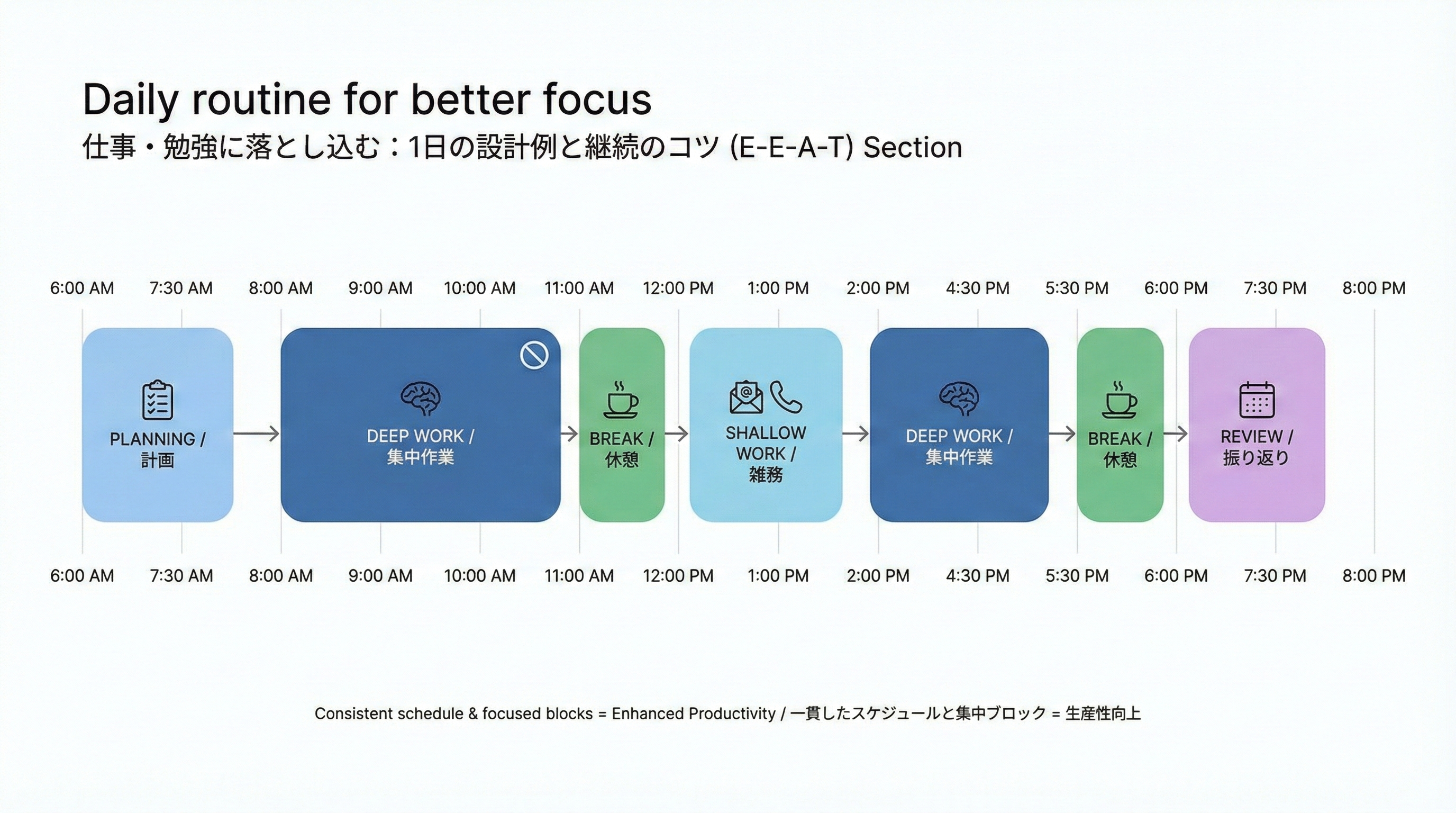 Daily routine for better focus
仕事・勉強に落とし込む：1日の設計例と継続のコツ (E-E-A-T) Section

6:00 AM 7:30 AM 8:00 AM 9:00 AM 10:00 AM 11:00 AM 12:00 PM 1:00 PM 2:00 PM 4:30 PM 5:30 PM 6:00 PM 7:30 PM 8:00 PM

PLANNING / 計画

DEEP WORK / 集中作業

BREAK / 休憩

SHALLOW WORK / 雑務

DEEP WORK / 集中作業

BREAK / 休憩

REVIEW / 振り返り

6:00 AM 7:30 AM 8:00 AM 9:00 AM 10:00 AM 11:00 AM 12:00 PM 1:00 PM 2:00 PM 4:30 PM 5:30 PM 6:00 PM 7:30 PM 8:00 PM

Consistent schedule & focused blocks = Enhanced Productivity / 一貫したスケジュールと集中ブロック = 生産性向上